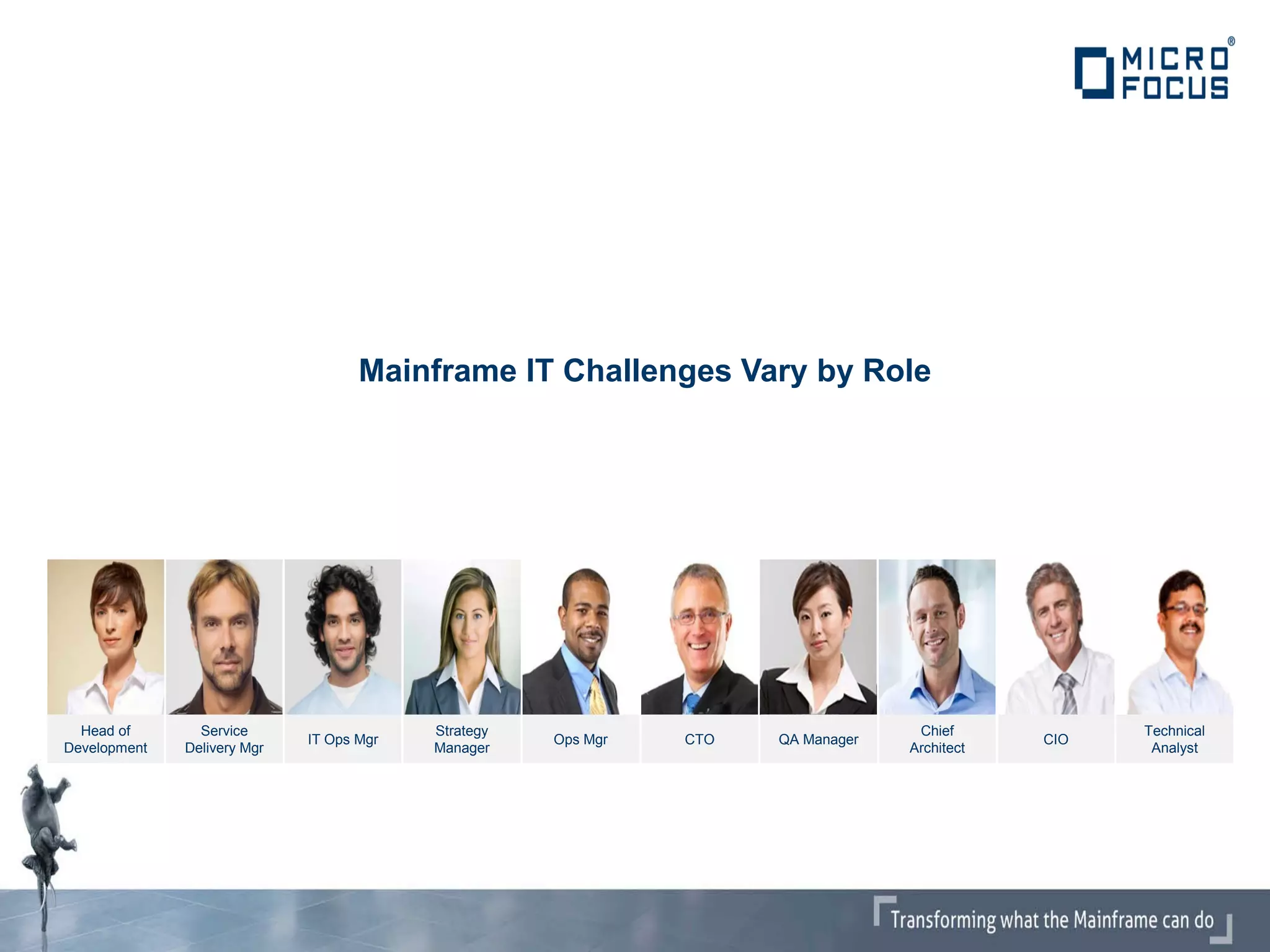 MICRO FOCUS®

Mainframe IT Challenges Vary by Role

Head of Development

Service Delivery Mgr

IT Ops Mgr

Strategy Manager

Ops Mgr

CTO

QA Manager

Chief Architect

CIO

Technical Analyst

Transforming what the Mainframe can do